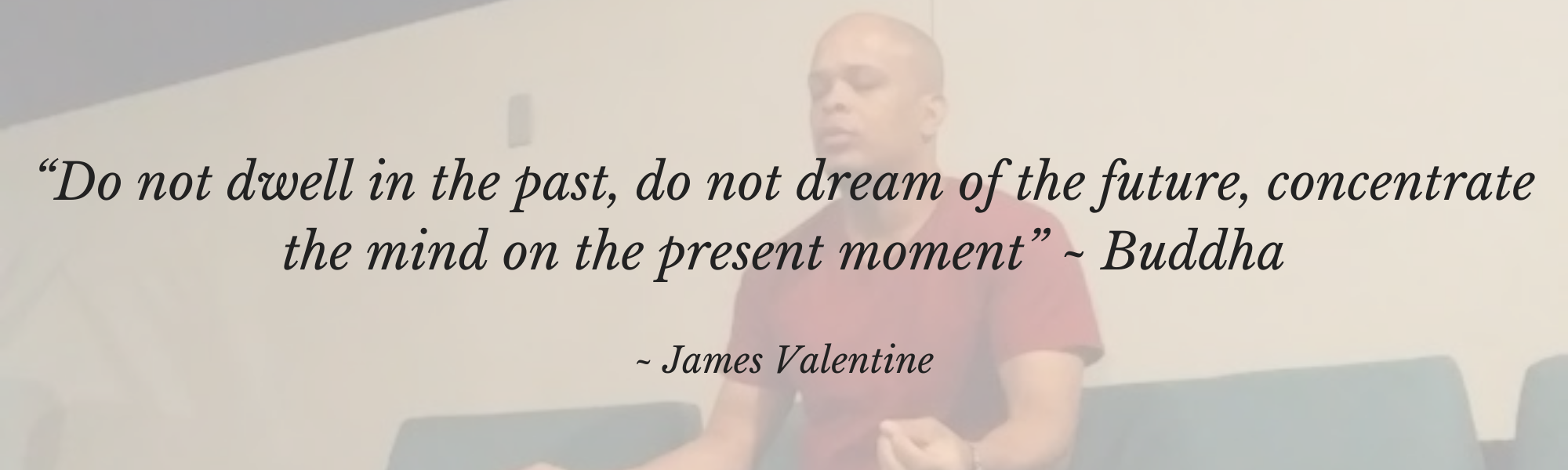 “Do not dwell in the past, do not dream of the future, concentrate the mind on the present moment” ~ Buddha

~ James Valentine